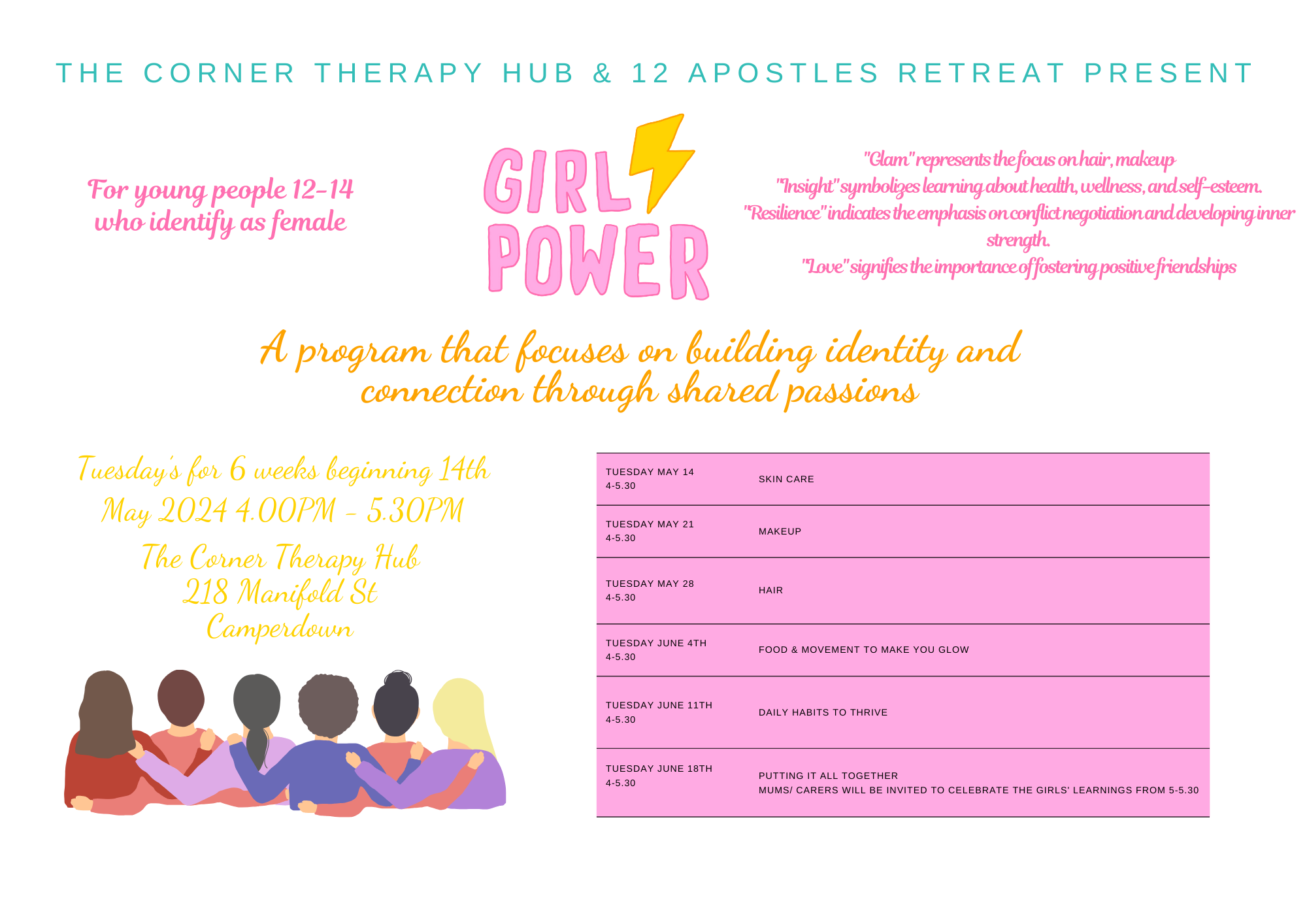 THE CORNER THERAPY HUB & 12 APOSTLES RETREAT PRESENT

For young people 12-14 who identify as female

GIRL POWER

"Glam" represents the focus on hair, makeup
"Insight" symbolizes learning about health, wellness, and self-esteem.
"Resilience" indicates the emphasis on conflict negotiation and developing inner strength.
"Love" signifies the importance of fostering positive friendships

A program that focuses on building identity and connection through shared passions

Tuesday's for 6 weeks beginning 14th May 2024 4.00PM - 5.30PM

The Corner Therapy Hub
218 Manifold St
Camperdown

| | |
|---|---|
| TUESDAY MAY 14 4-5.30 | SKIN CARE |
| TUESDAY MAY 21 4-5.30 | MAKEUP |
| TUESDAY MAY 28 4-5.30 | HAIR |
| TUESDAY JUNE 4TH 4-5.30 | FOOD & MOVEMENT TO MAKE YOU GLOW |
| TUESDAY JUNE 11TH 4-5.30 | DAILY HABITS TO THRIVE |
| TUESDAY JUNE 18TH 4-5.30 | PUTTING IT ALL TOGETHER MUMS/ CARERS WILL BE INVITED TO CELEBRATE THE GIRLS' LEARNINGS FROM 5-5.30 |